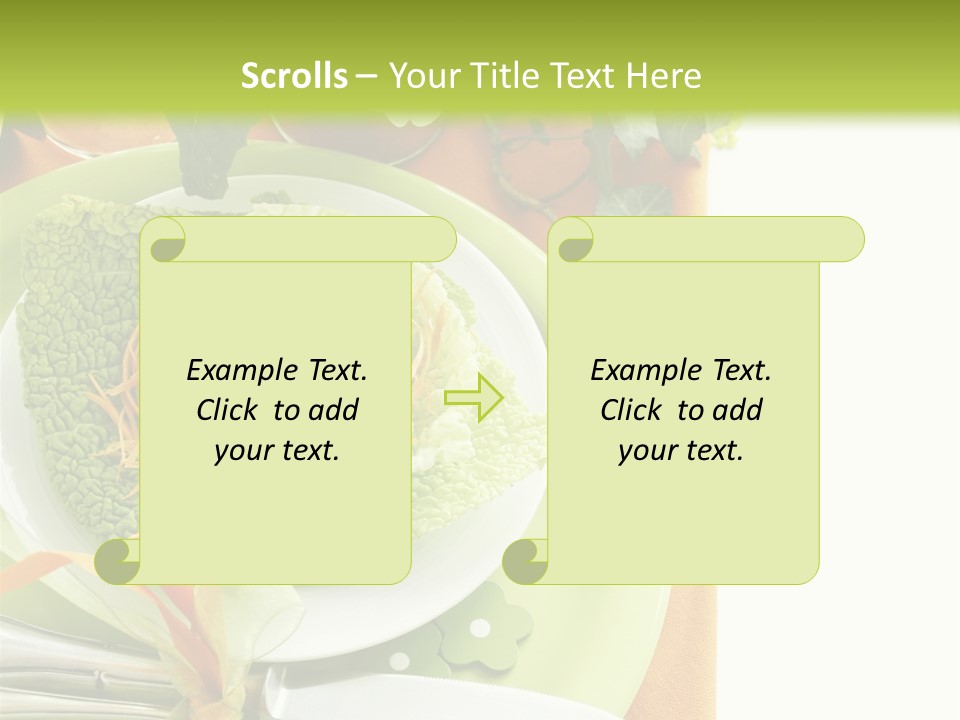 Scrolls – Your Title Text Here

Example Text. Click to add your text.

Example Text. Click to add your text.